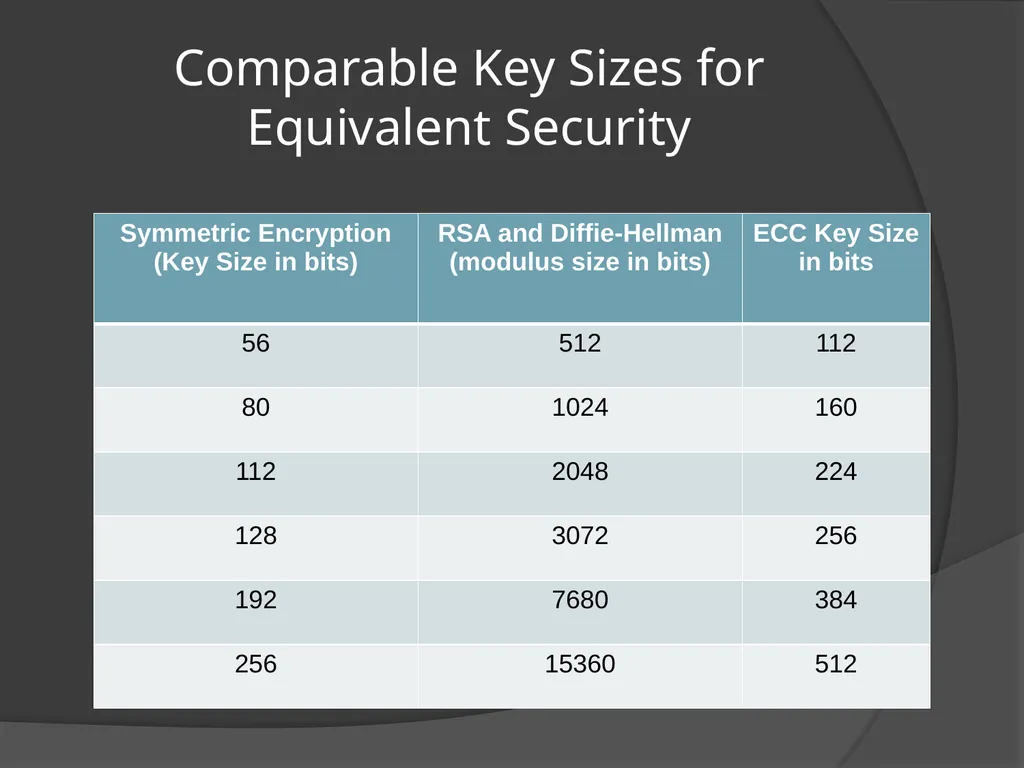 Comparable Key Sizes for Equivalent Security

| Symmetric Encryption (Key Size in bits) | RSA and Diffie-Hellman (modulus size in bits) | ECC Key Size in bits |
|---|---|---|
| 56 | 512 | 112 |
| 80 | 1024 | 160 |
| 112 | 2048 | 224 |
| 128 | 3072 | 256 |
| 192 | 7680 | 384 |
| 256 | 15360 | 512 |